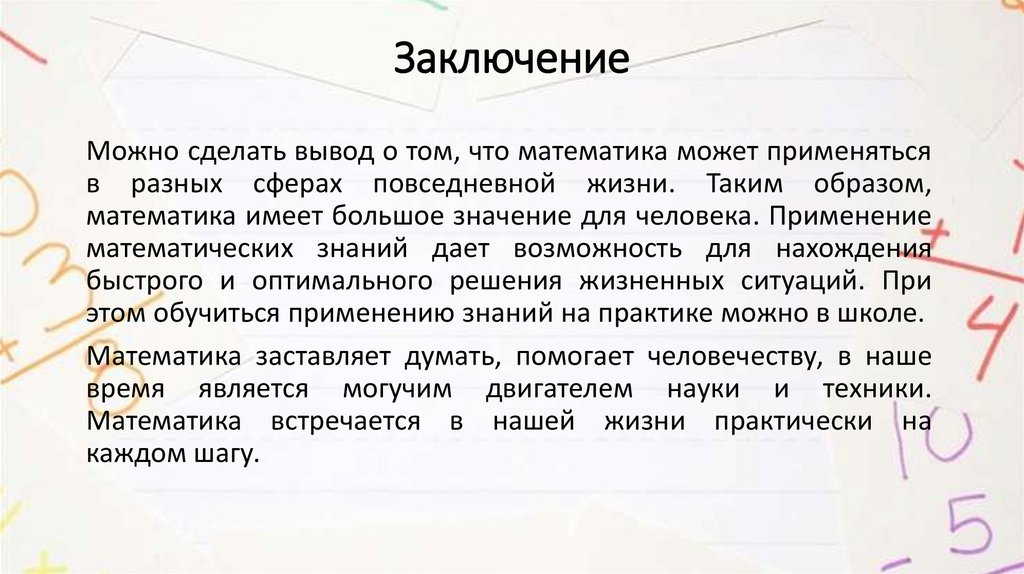 Заключение

Можно сделать вывод о том, что математика может применяться в разных сферах повседневной жизни. Таким образом, математика имеет большое значение для человека. Применение математических знаний дает возможность для нахождения быстрого и оптимального решения жизненных ситуаций. При этом обучиться применению знаний на практике можно в школе.

Математика заставляет думать, помогает человечеству, в наше время является могучим двигателем науки и техники. Математика встречается в нашей жизни практически на каждом шагу.